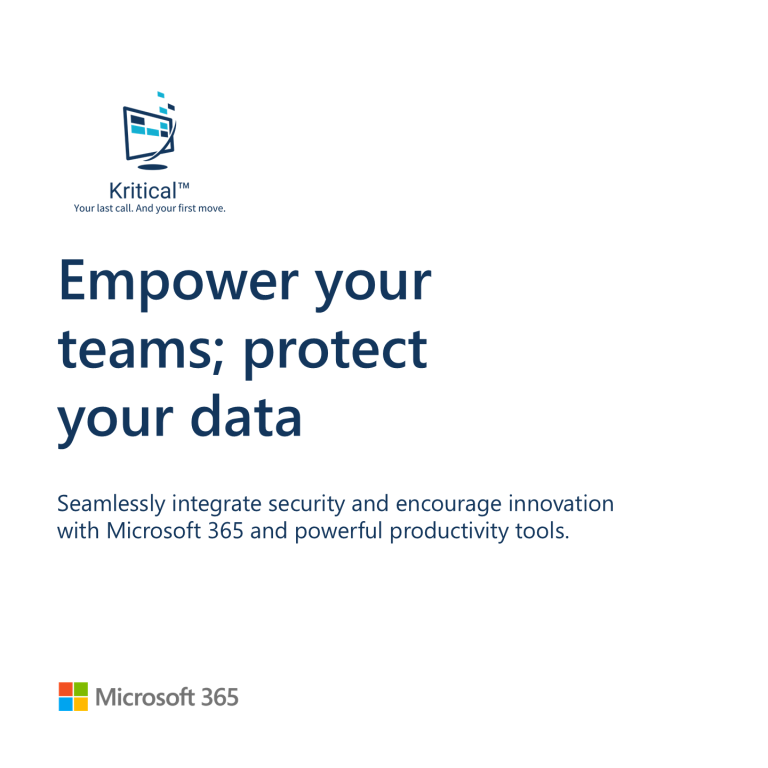 Kritical™
Your last call. And your first move.

Empower your teams; protect your data

Seamlessly integrate security and encourage innovation with Microsoft 365 and powerful productivity tools.

Microsoft 365